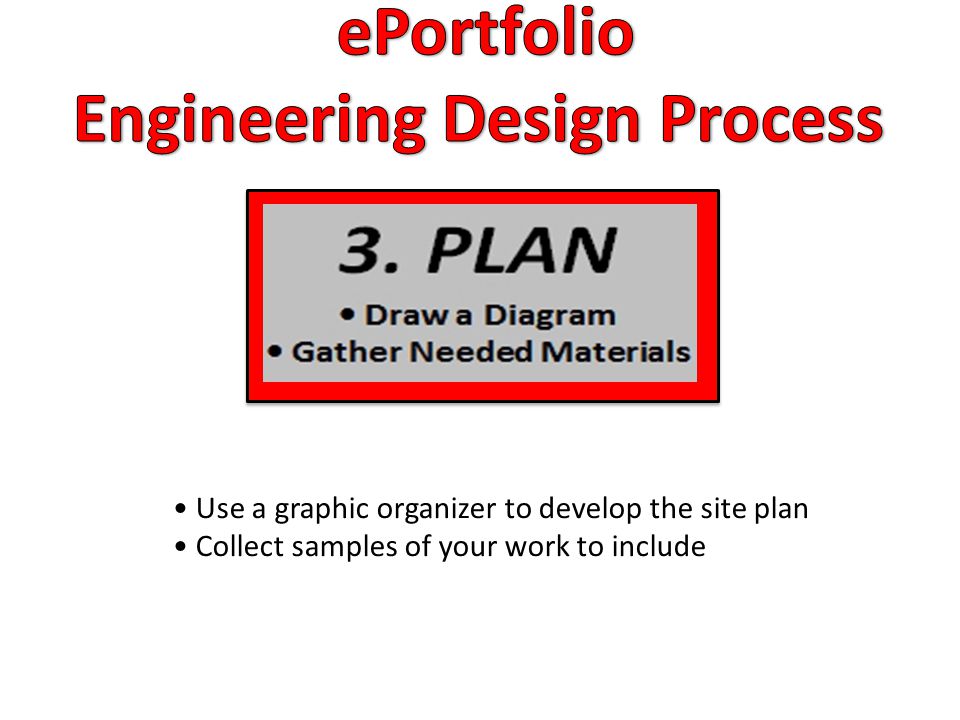 ePortfolio
Engineering Design Process

3. PLAN
• Draw a Diagram
• Gather Needed Materials

• Use a graphic organizer to develop the site plan
• Collect samples of your work to include